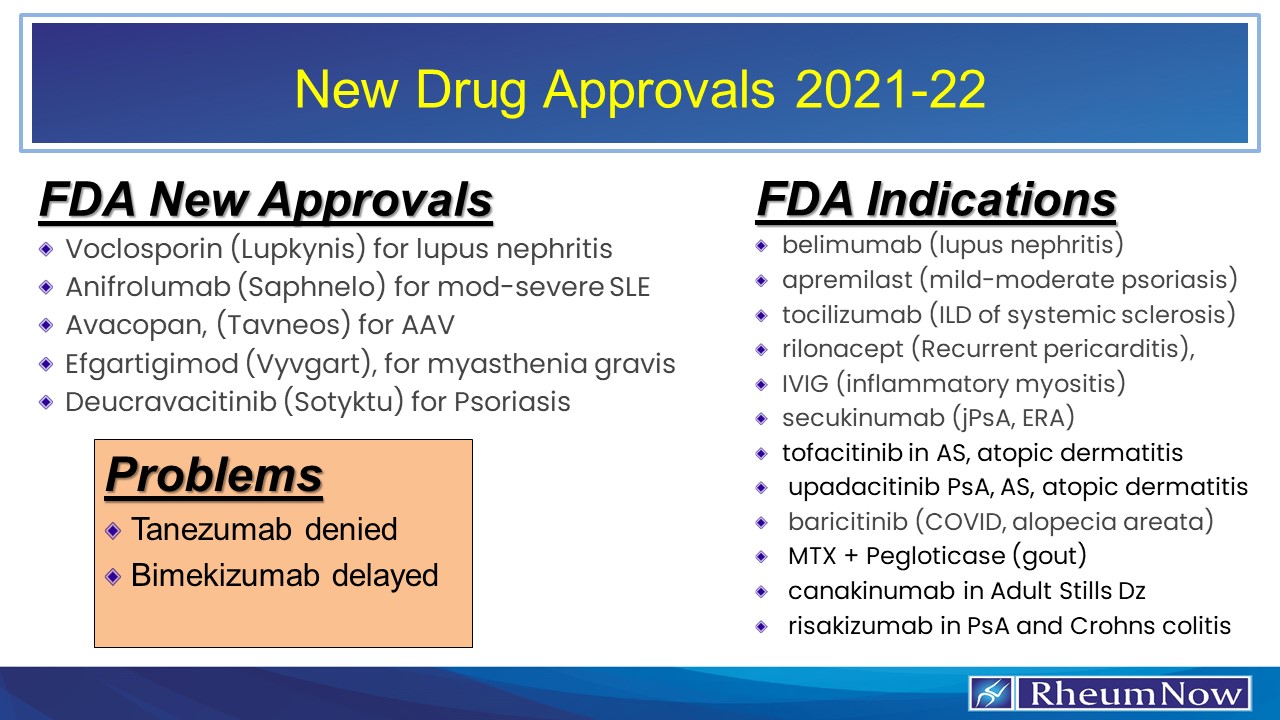 New Drug Approvals 2021-22

FDA New Approvals
Voclosporin (Lupkynis) for lupus nephritis
Anifrolumab (Saphnelo) for mod-severe SLE
Avacopan, (Tavneos) for AAV
Efgartigimod (Vyvgart), for myasthenia gravis
Deucravacitinib (Sotyktu) for Psoriasis

Problems
Tanezumab denied
Bimekizumab delayed

FDA Indications
belimumab (lupus nephritis)
apremilast (mild-moderate psoriasis)
tocilizumab (ILD of systemic sclerosis)
rilonacept (Recurrent pericarditis),
IVIG (inflammatory myositis)
secukinumab (jPsA, ERA)
tofacitinib in AS, atopic dermatitis
upadacitinib PsA, AS, atopic dermatitis
baricitinib (COVID, alopecia areata)
MTX + Pegloticase (gout)
canakinumab in Adult Stills Dz
risakizumab in PsA and Crohns colitis

RheumNow